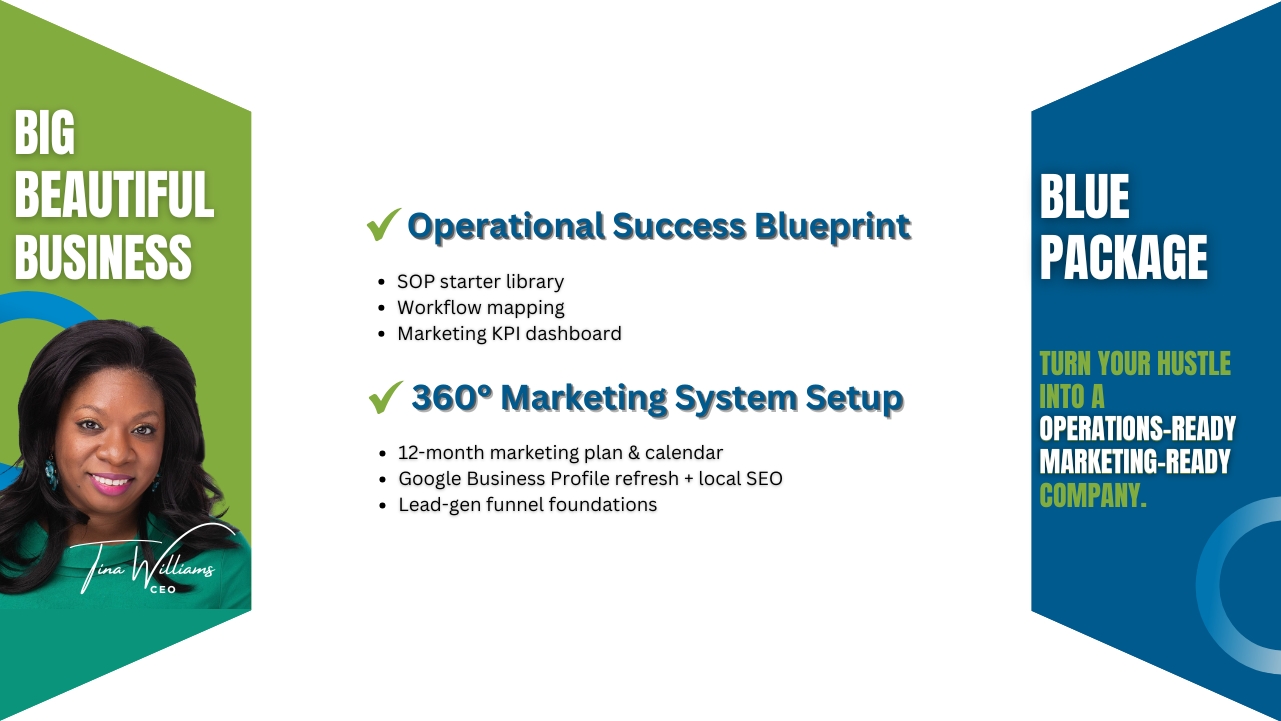 BIG BEAUTIFUL BUSINESS

Tina Williams
CEO

✔ Operational Success Blueprint

- SOP starter library
- Workflow mapping
- Marketing KPI dashboard

✔ 360° Marketing System Setup

- 12-month marketing plan & calendar
- Google Business Profile refresh + local SEO
- Lead-gen funnel foundations

BLUE PACKAGE

TURN YOUR HUSTLE INTO A OPERATIONS-READY MARKETING-READY COMPANY.